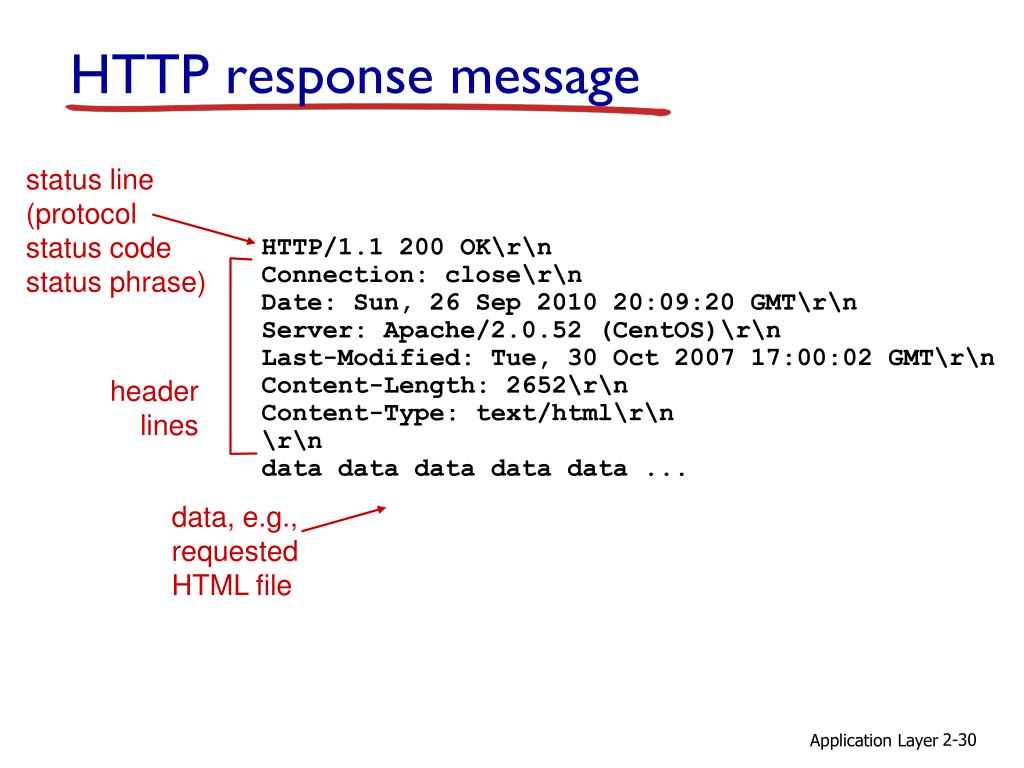 HTTP response message

status line (protocol status code status phrase)

HTTP/1.1 200 OK\r\n
Connection: close\r\n
Date: Sun, 26 Sep 2010 20:09:20 GMT\r\n
Server: Apache/2.0.52 (CentOS)\r\n
Last-Modified: Tue, 30 Oct 2007 17:00:02 GMT\r\n
Content-Length: 2652\r\n
Content-Type: text/html\r\n
\r\n
data data data data data ...

header lines

data, e.g., requested HTML file

Application Layer 2-30